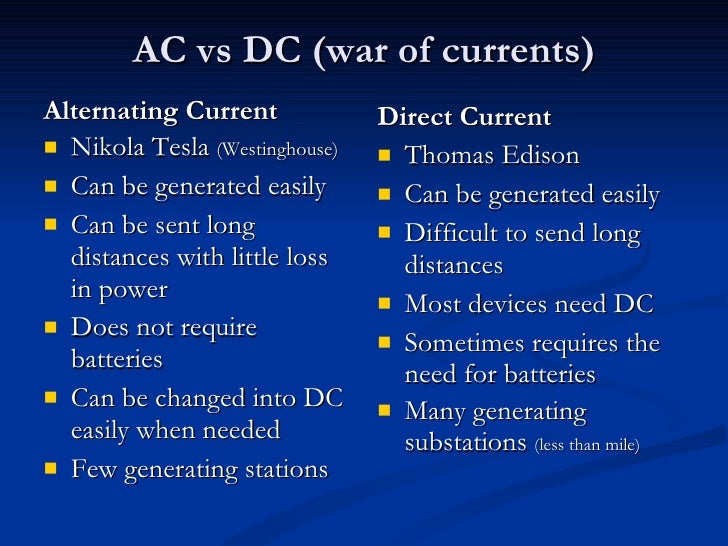 AC vs DC (war of currents)

Alternating Current

- Nikola Tesla (Westinghouse)
- Can be generated easily
- Can be sent long distances with little loss in power
- Does not require batteries
- Can be changed into DC easily when needed
- Few generating stations

Direct Current

- Thomas Edison
- Can be generated easily
- Difficult to send long distances
- Most devices need DC
- Sometimes requires the need for batteries
- Many generating substations (less than mile)